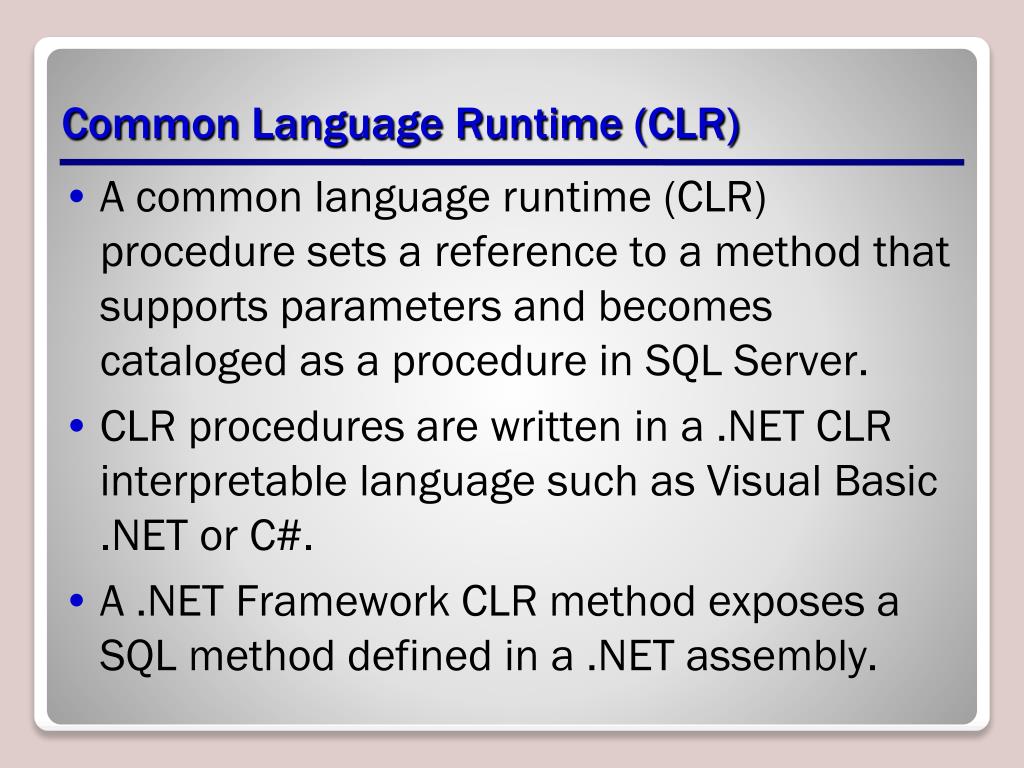 Common Language Runtime (CLR)

• A common language runtime (CLR) procedure sets a reference to a method that supports parameters and becomes cataloged as a procedure in SQL Server.

• CLR procedures are written in a .NET CLR interpretable language such as Visual Basic .NET or C#.

• A .NET Framework CLR method exposes a SQL method defined in a .NET assembly.